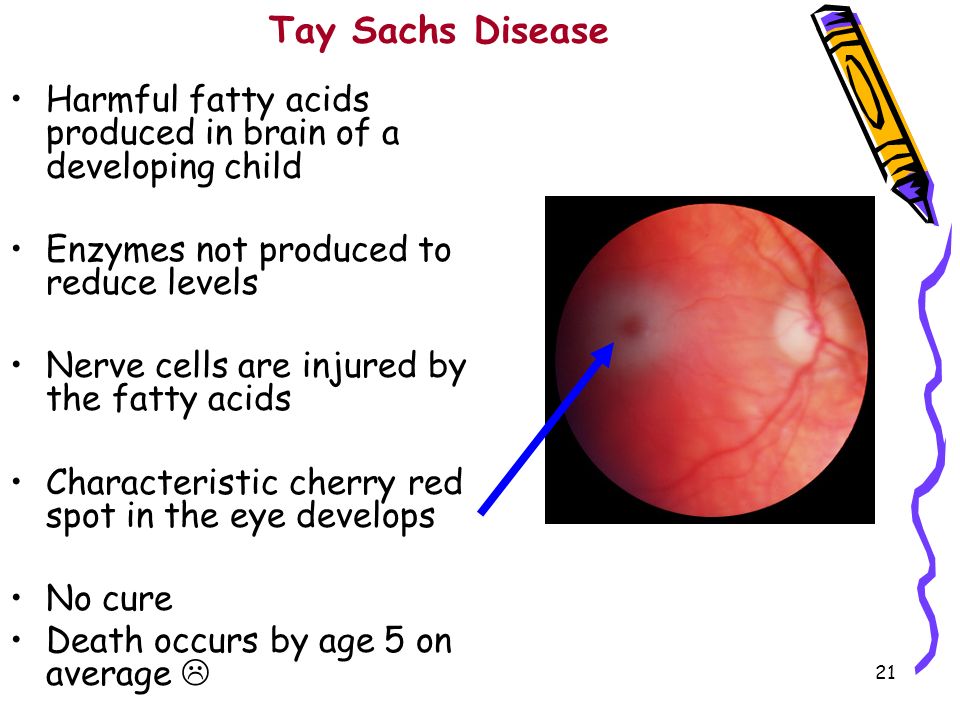 Tay Sachs Disease

• Harmful fatty acids produced in brain of a developing child

• Enzymes not produced to reduce levels

• Nerve cells are injured by the fatty acids

• Characteristic cherry red spot in the eye develops

• No cure
• Death occurs by age 5 on average ☹

21